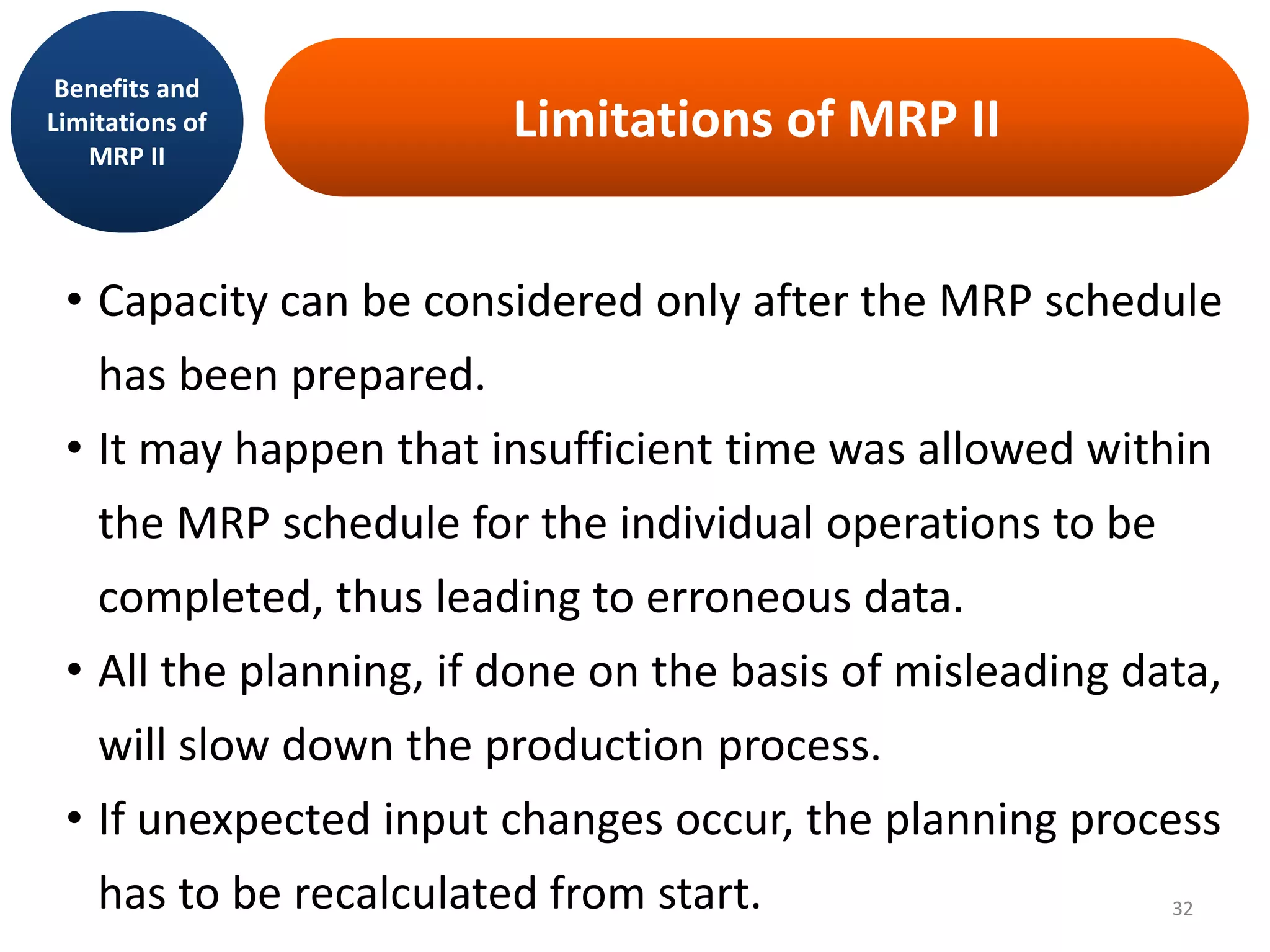 Benefits and Limitations of MRP II

Limitations of MRP II

• Capacity can be considered only after the MRP schedule has been prepared.
• It may happen that insufficient time was allowed within the MRP schedule for the individual operations to be completed, thus leading to erroneous data.
• All the planning, if done on the basis of misleading data, will slow down the production process.
• If unexpected input changes occur, the planning process has to be recalculated from start.

32